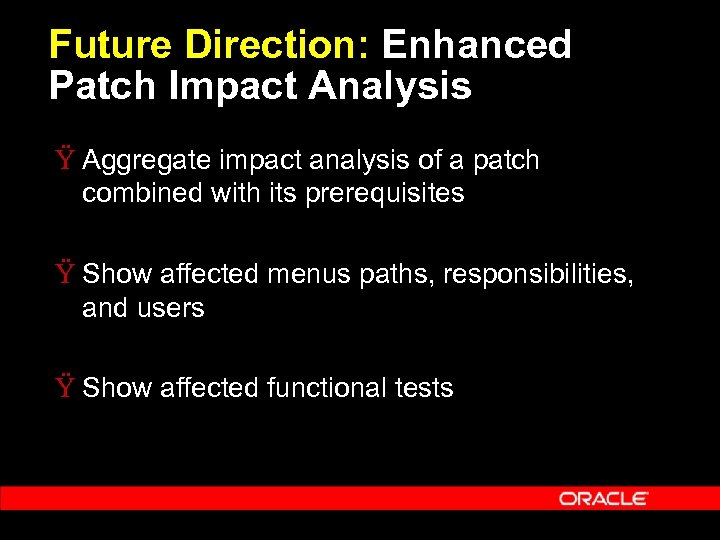 Future Direction: Enhanced Patch Impact Analysis

Ÿ Aggregate impact analysis of a patch combined with its prerequisites

Ÿ Show affected menus paths, responsibilities, and users

Ÿ Show affected functional tests

ORACLE